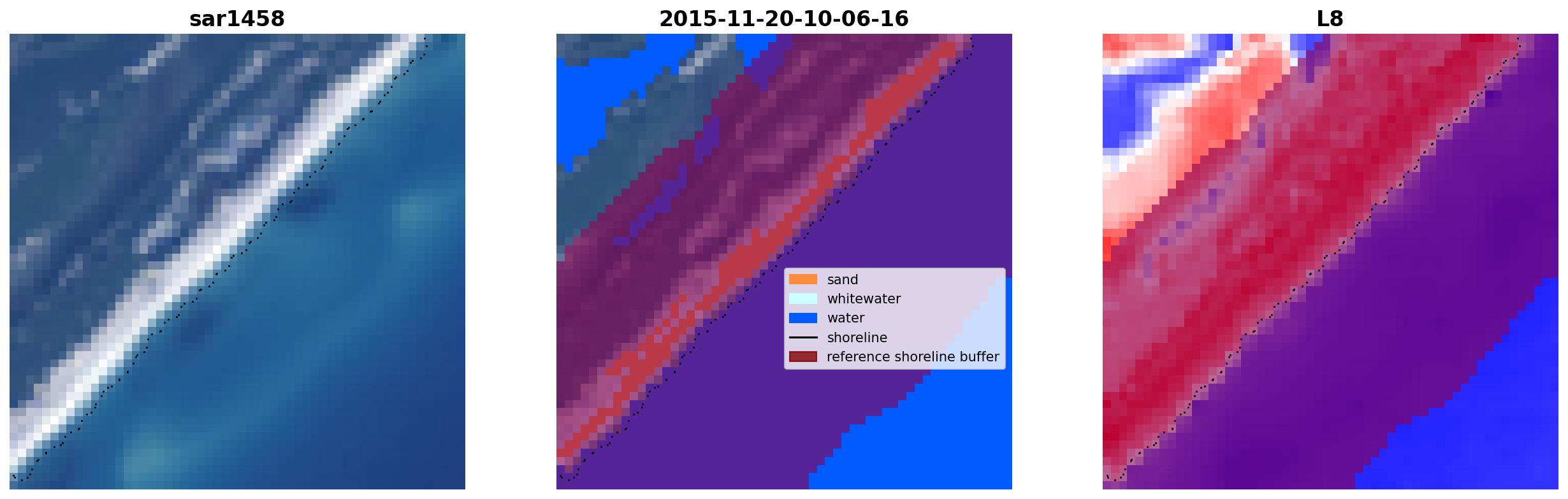 sar1458

2015-11-20-10-06-16

sand
whitewater
water
shoreline
reference shoreline buffer

L8